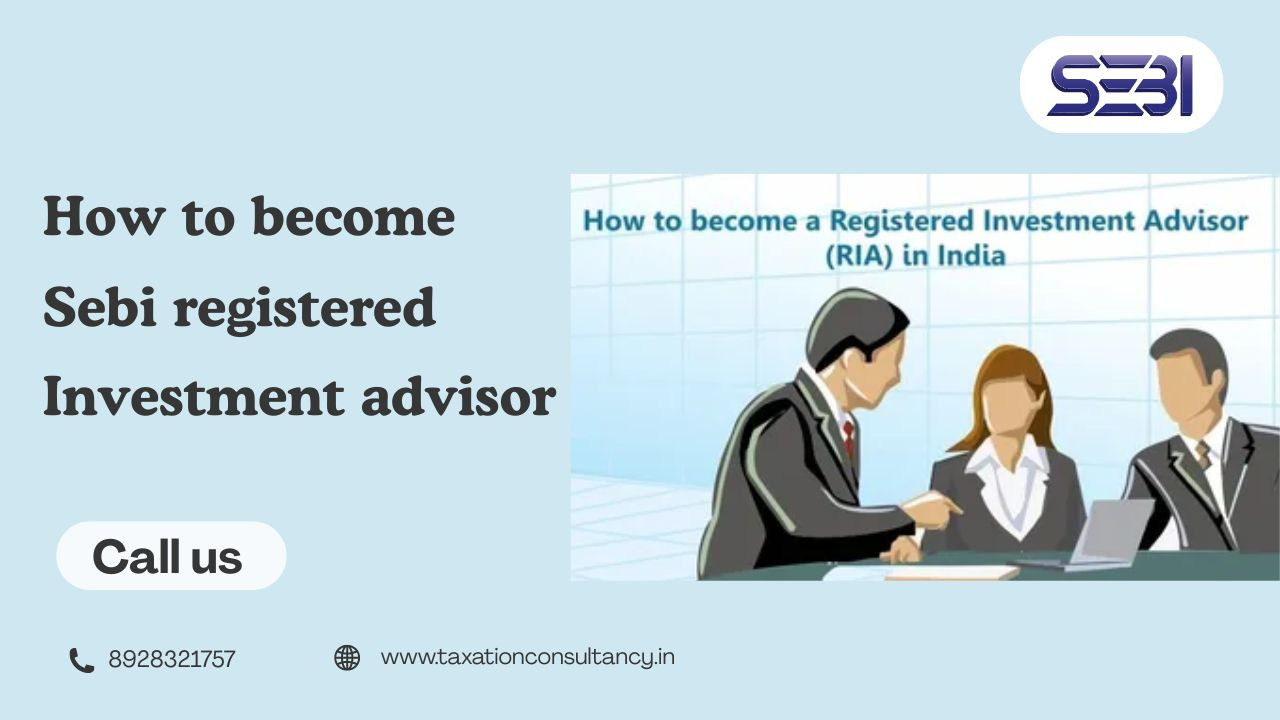 SEBI

How to become Sebi registered Investment advisor

How to become a Registered Investment Advisor (RIA) in India

Call us

8928321757

www.taxationconsultancy.in